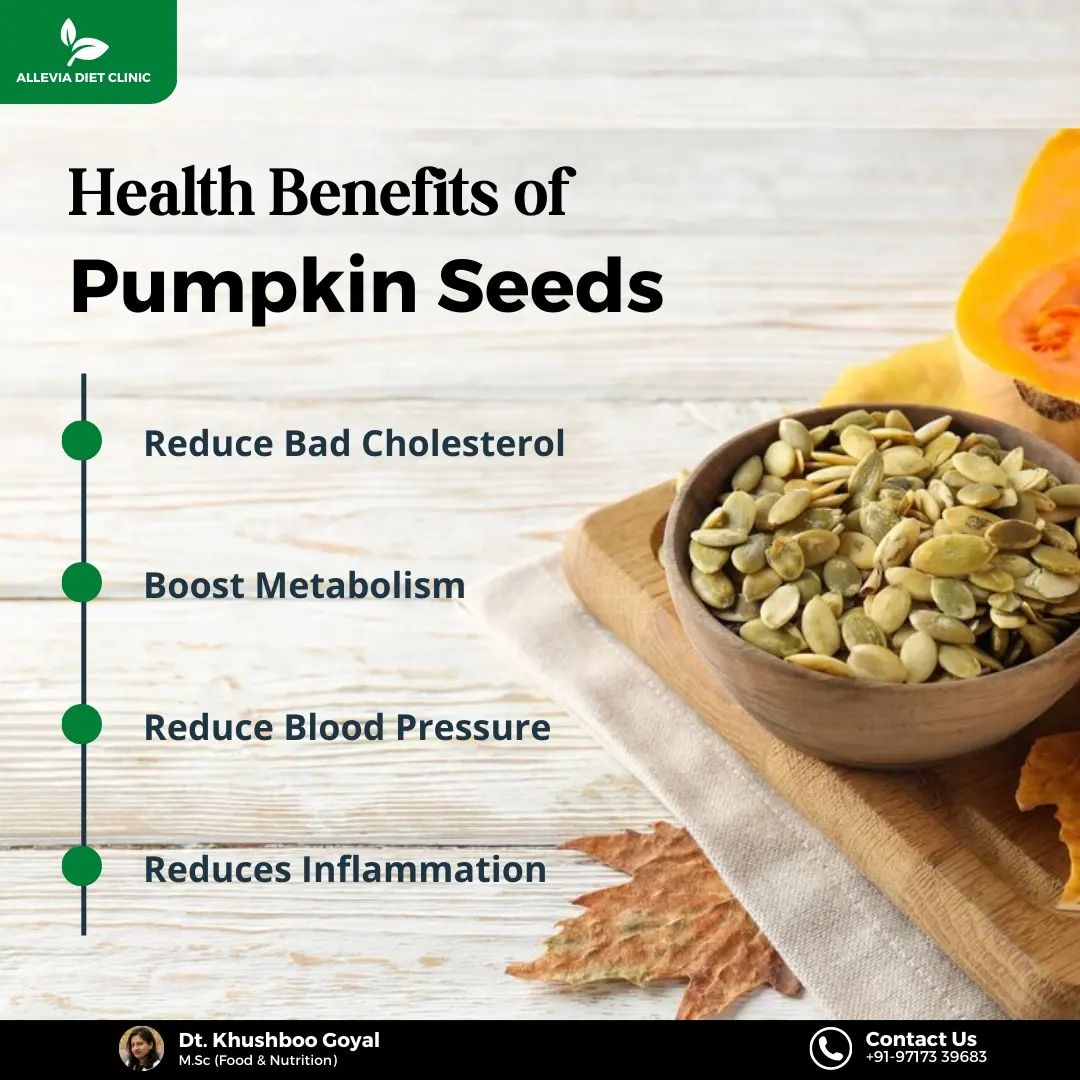 ALLEVIA DIET CLINIC

Health Benefits of
Pumpkin Seeds

Reduce Bad Cholesterol

Boost Metabolism

Reduce Blood Pressure

Reduces Inflammation

Dt. Khushboo Goyal
M.Sc (Food & Nutrition)

Contact Us
+91-97173 39683